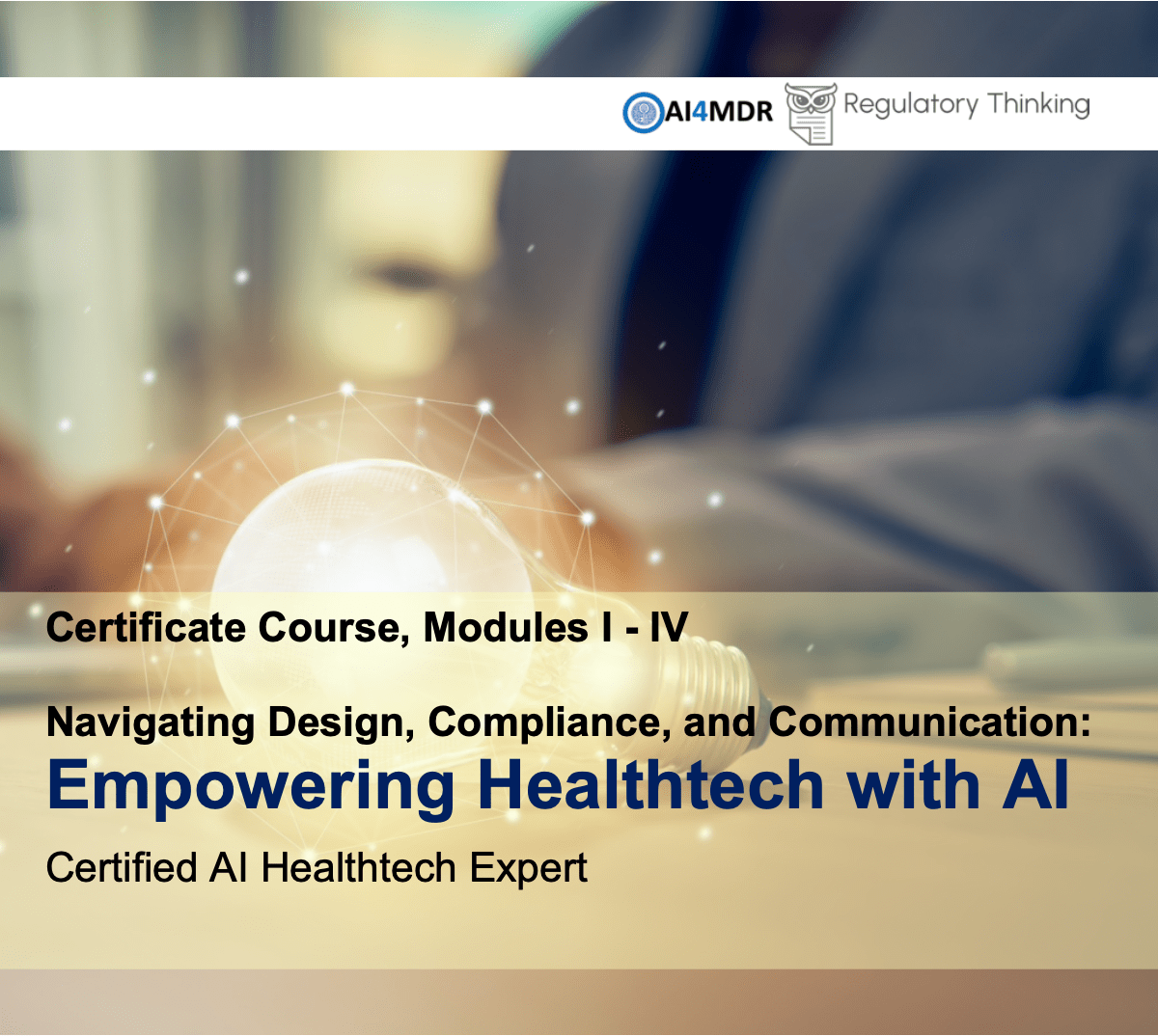 AI4MDR Regulatory Thinking

Certificate Course, Modules I - IV

Navigating Design, Compliance, and Communication:
Empowering Healthtech with AI

Certified AI Healthtech Expert